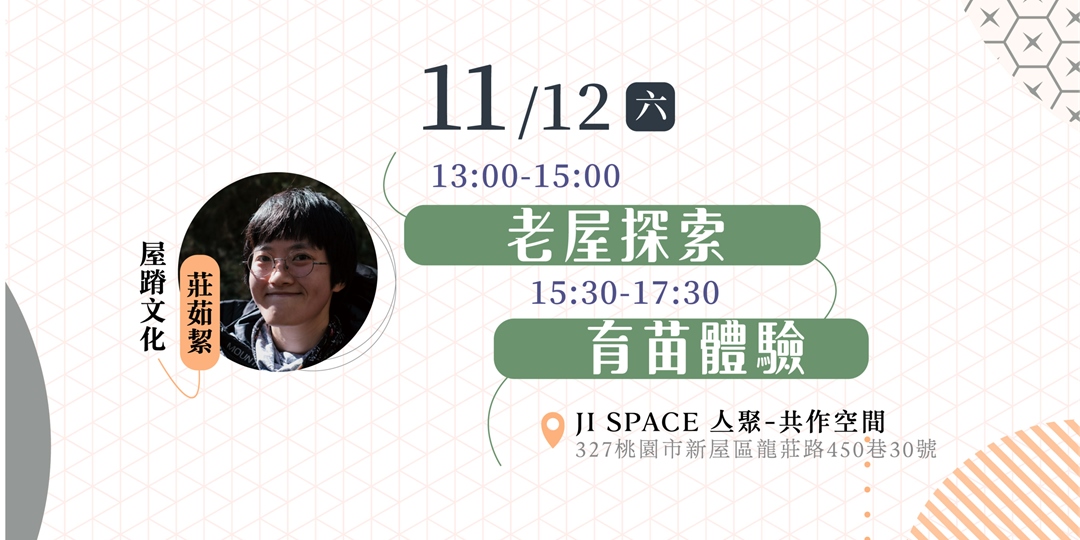 11/12 六

13:00-15:00
老屋探索
15:30-17:30
育苗體驗

屋踏文化
莊茹絜

JI SPACE 人聚-共作空間
327桃園市新屋區龍莊路450巷30號